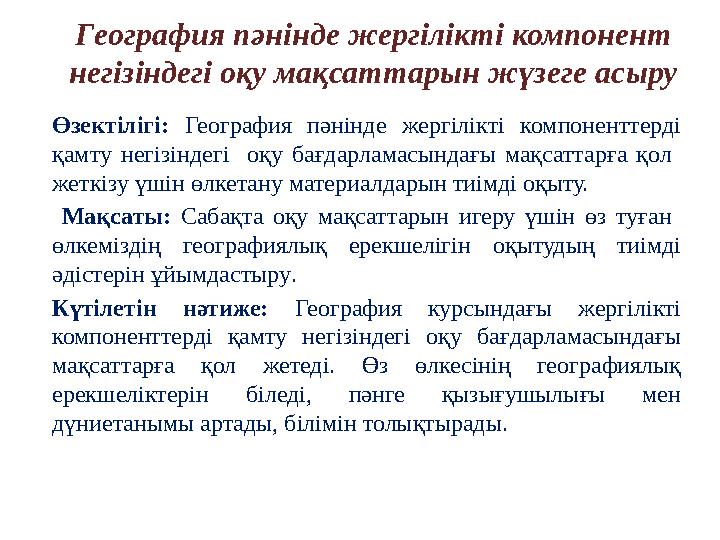 География пәнінде жергілікті компонент негізіндегі оқу мақсаттарын жүзеге асыру

Өзектілігі: География пәнінде жергілікті компоненттерді қамту негізіндегі оқу бағдарламасындағы мақсаттарға қол жеткізу үшін өлкетану материалдарын тиімді оқыту.

Мақсаты: Сабақта оқу мақсаттарын игеру үшін өз туған өлкеміздің географиялық ерекшелігін оқытудың тиімді әдістерін ұйымдастыру.

Күтілетін нәтиже: География курсындағы жергілікті компоненттерді қамту негізіндегі оқу бағдарламасындағы мақсаттарға қол жетеді. Өз өлкесінің географиялық ерекшеліктерін біледі, пәнге қызығушылығы мен дүниетанымы артады, білімін толықтырады.